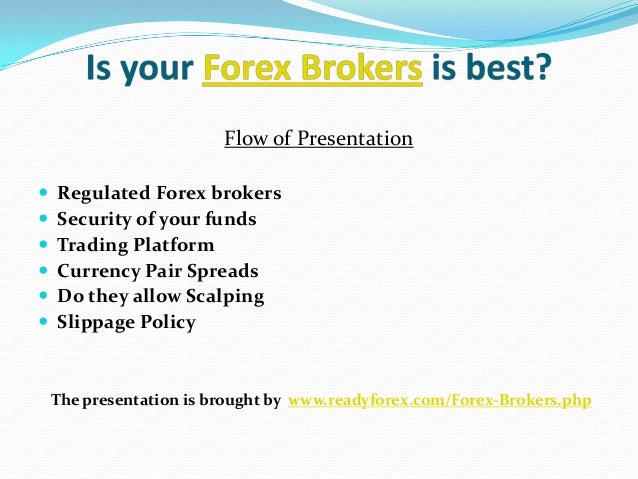 Is your Forex Brokers is best?

Flow of Presentation

- Regulated Forex brokers
- Security of your funds
- Trading Platform
- Currency Pair Spreads
- Do they allow Scalping
- Slippage Policy

The presentation is brought by www.readyforex.com/Forex-Brokers.php